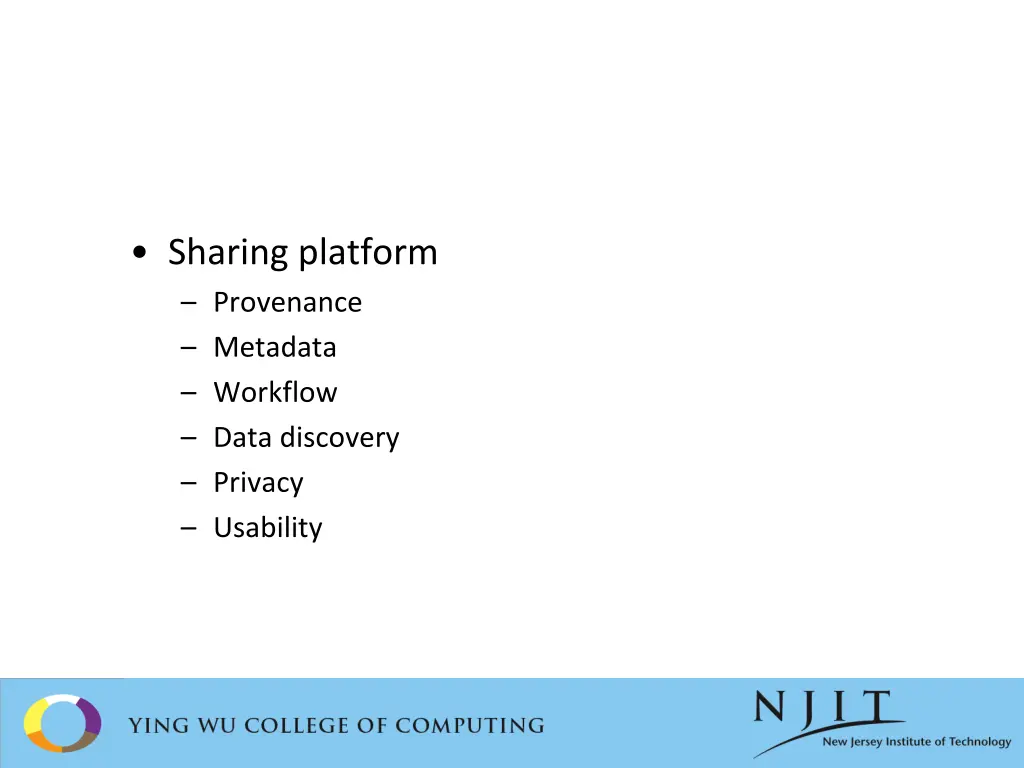 • Sharing platform
– Provenance
– Metadata
– Workflow
– Data discovery
– Privacy
– Usability

YING WU COLLEGE OF COMPUTING

NJIT
New Jersey Institute of Technology